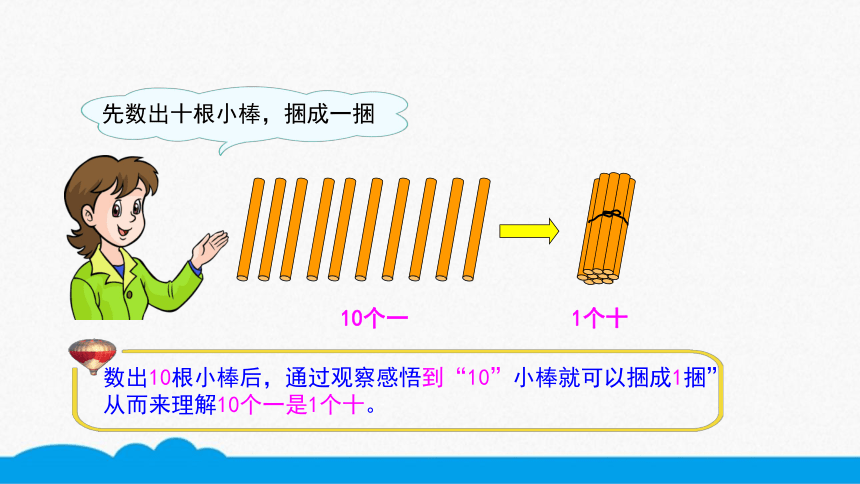 先数出十根小棒，捆成一捆

10个一

1个十

数出10根小棒后，通过观察感悟到“10”小棒就可以捆成1捆”从而来理解10个一是1个十。